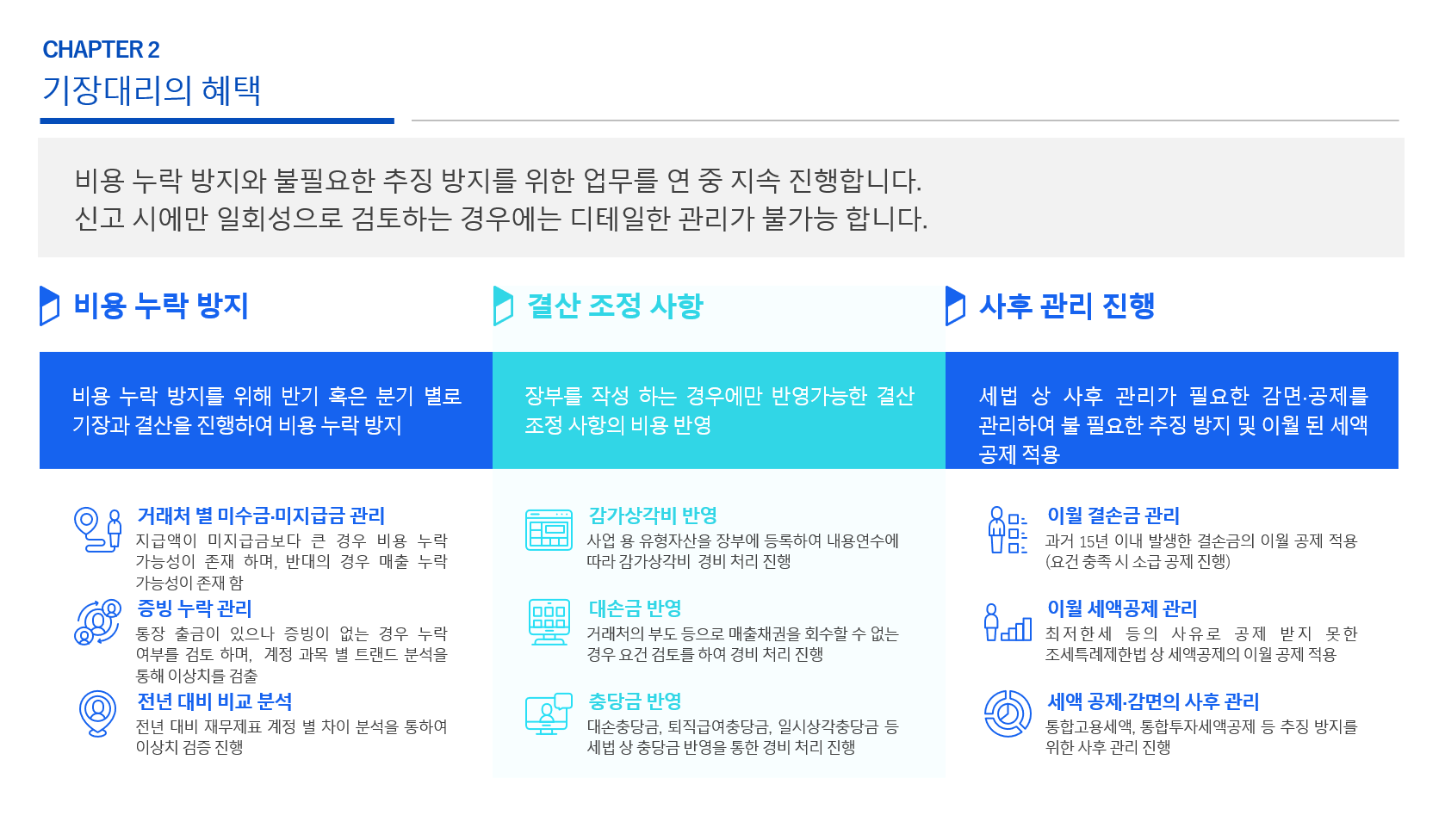 CHAPTER 2
기장대리의 혜택

비용 누락 방지와 불필요한 추징 방지를 위한 업무를 연 중 지속 진행합니다.
신고 시에만 일회성으로 검토하는 경우에는 디테일한 관리가 불가능 합니다.

비용 누락 방지

비용 누락 방지를 위해 반기 혹은 분기 별로 기장과 결산을 진행하여 비용 누락 방지

거래처 별 미수금·미지급금 관리
지급액이 미지급금보다 큰 경우 비용 누락 가능성이 존재 하며, 반대의 경우 매출 누락 가능성이 존재 함

증빙 누락 관리
통장 출금이 있으나 증빙이 없는 경우 누락 여부를 검토 하며, 계정 과목 별 트랜드 분석을 통해 이상치를 검출

전년 대비 비교 분석
전년 대비 재무제표 계정 별 차이 분석을 통하여 이상치 검증 진행

결산 조정 사항

장부를 작성 하는 경우에만 반영가능한 결산 조정 사항의 비용 반영

감가상각비 반영
사업 용 유형자산을 장부에 등록하여 내용연수에 따라 감가상각비 경비 처리 진행

대손금 반영
거래처의 부도 등으로 매출채권을 회수할 수 없는 경우 요건 검토를 하여 경비 처리 진행

충당금 반영
대손충당금, 퇴직급여충당금, 일시상각충당금 등 세법 상 충당금 반영을 통한 경비 처리 진행

사후 관리 진행

세법 상 사후 관리가 필요한 감면·공제를 관리하여 불 필요한 추징 방지 및 이월 된 세액 공제 적용

이월 결손금 관리
과거 15년 이내 발생한 결손금의 이월 공제 적용 (요건 충족 시 소급 공제 진행)

이월 세액공제 관리
최저한세 등의 사유로 공제 받지 못한 조세특례제한법 상 세액공제의 이월 공제 적용

세액 공제·감면의 사후 관리
통합고용세액, 통합투자세액공제 등 추징 방지를 위한 사후 관리 진행